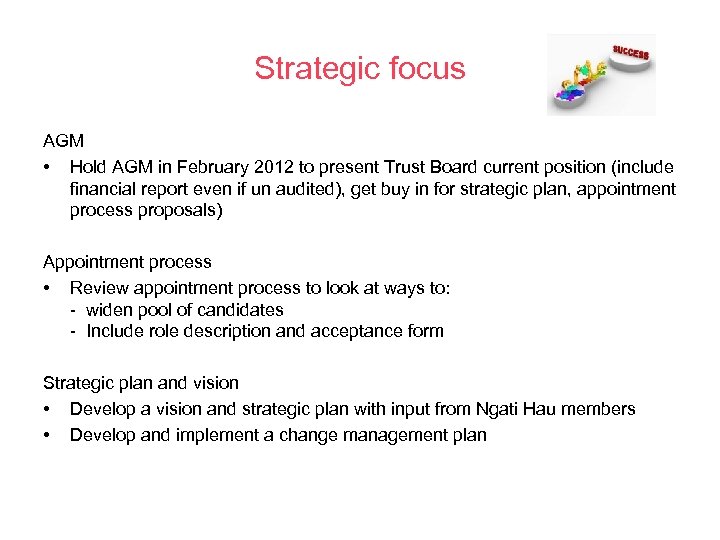 Strategic focus

SUCCESS

AGM

• Hold AGM in February 2012 to present Trust Board current position (include financial report even if un audited), get buy in for strategic plan, appointment process proposals)

Appointment process

• Review appointment process to look at ways to:
- widen pool of candidates
- Include role description and acceptance form

Strategic plan and vision

• Develop a vision and strategic plan with input from Ngati Hau members
• Develop and implement a change management plan